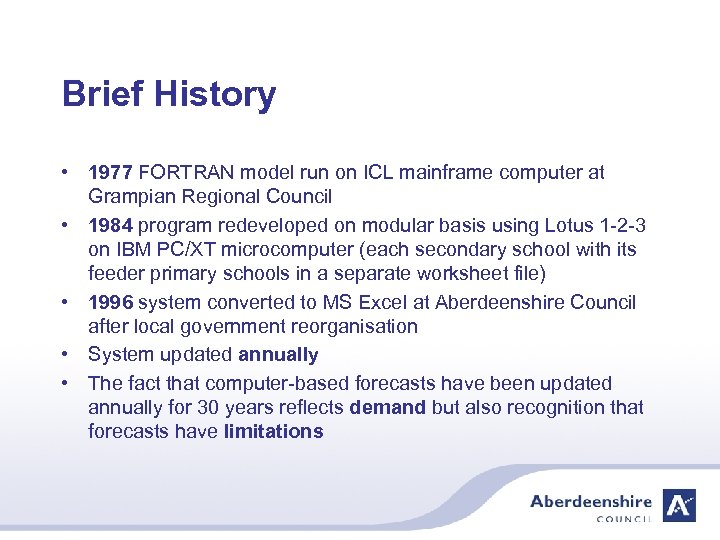 Brief History

• 1977 FORTRAN model run on ICL mainframe computer at Grampian Regional Council
• 1984 program redeveloped on modular basis using Lotus 1-2-3 on IBM PC/XT microcomputer (each secondary school with its feeder primary schools in a separate worksheet file)
• 1996 system converted to MS Excel at Aberdeenshire Council after local government reorganisation
• System updated annually
• The fact that computer-based forecasts have been updated annually for 30 years reflects demand but also recognition that forecasts have limitations

Aberdeenshire
COUNCIL